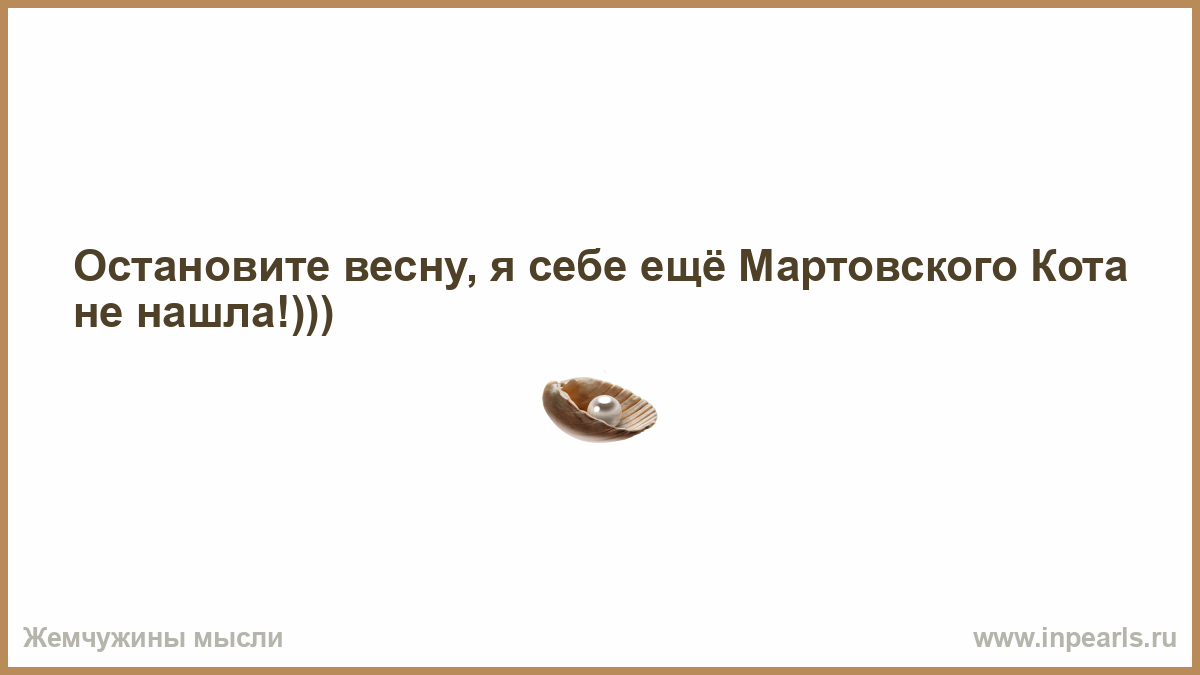 Остановите весну, я себе ещё Мартовского Кота не нашла!)))

Жемчужины мысли

www.inpearls.ru